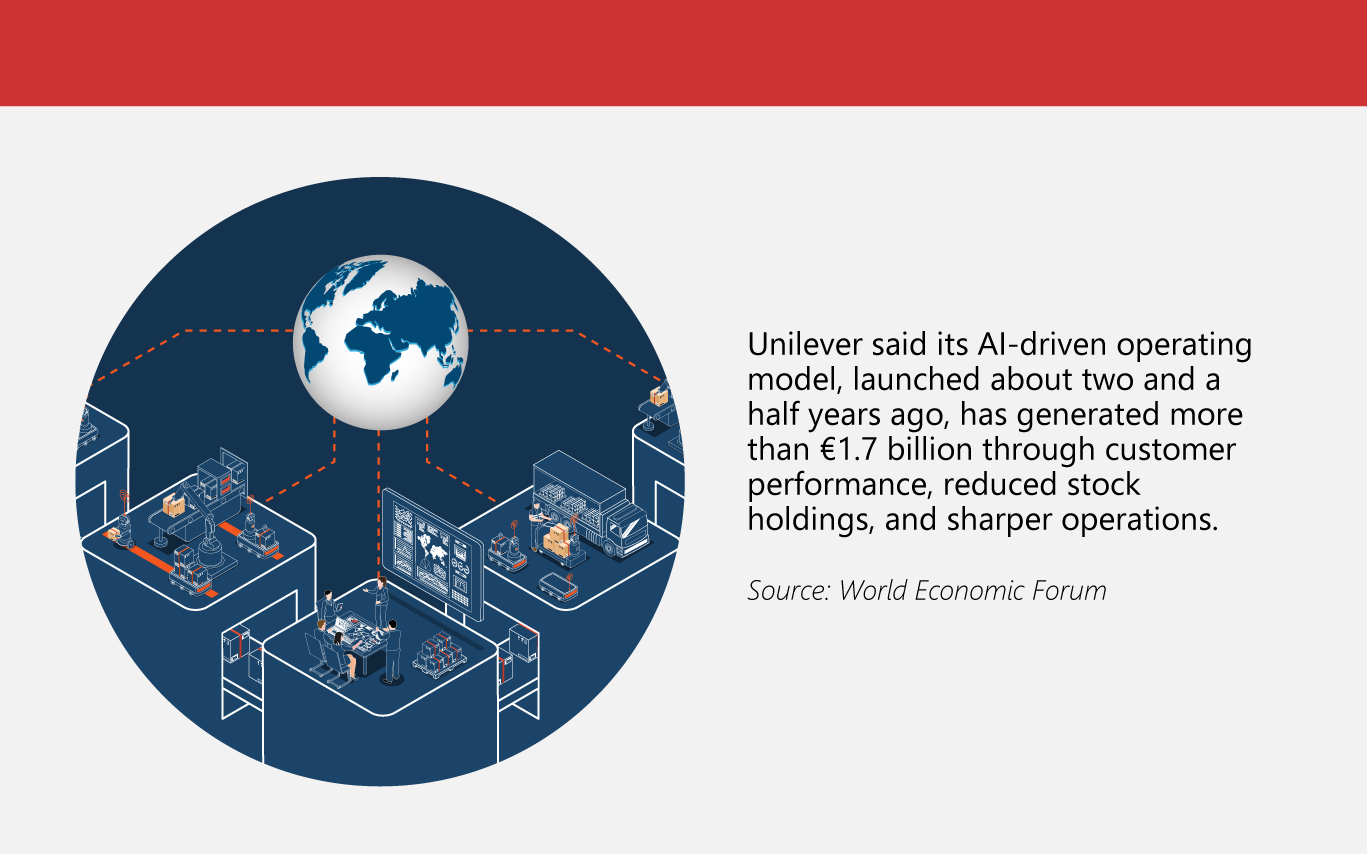 Unilever said its AI-driven operating model, launched about two and a half years ago, has generated more than €1.7 billion through customer performance, reduced stock holdings, and sharper operations.

Source: World Economic Forum